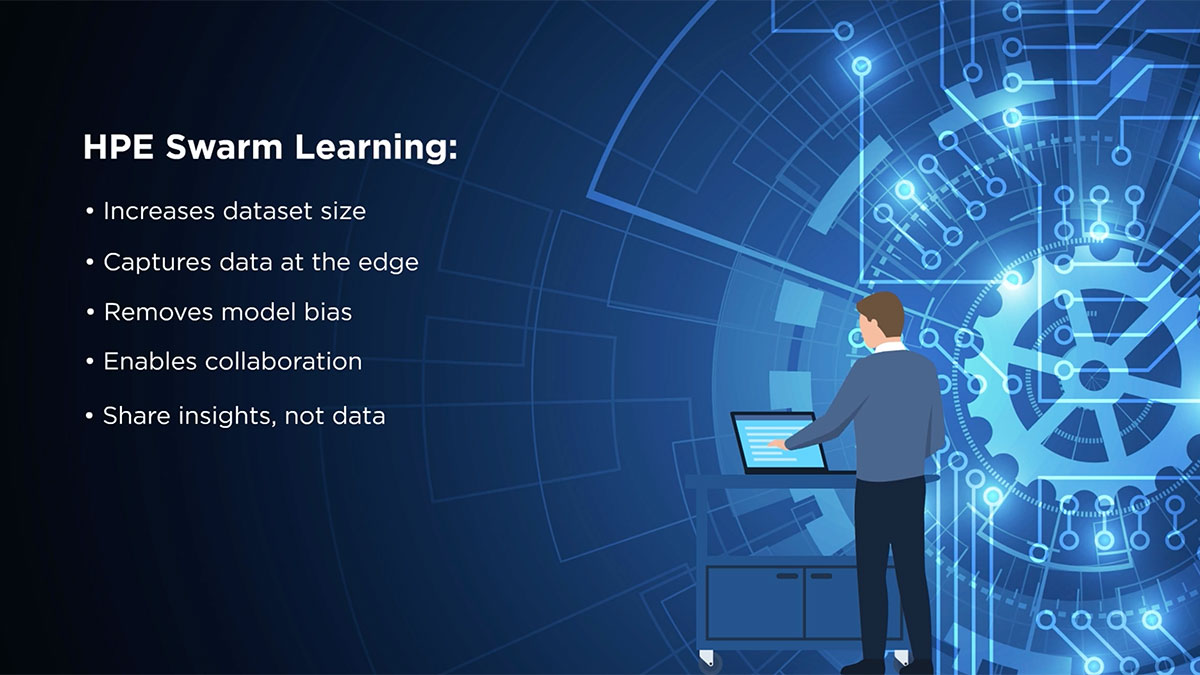 HPE Swarm Learning:

• Increases dataset size
• Captures data at the edge
• Removes model bias
• Enables collaboration
• Share insights, not data